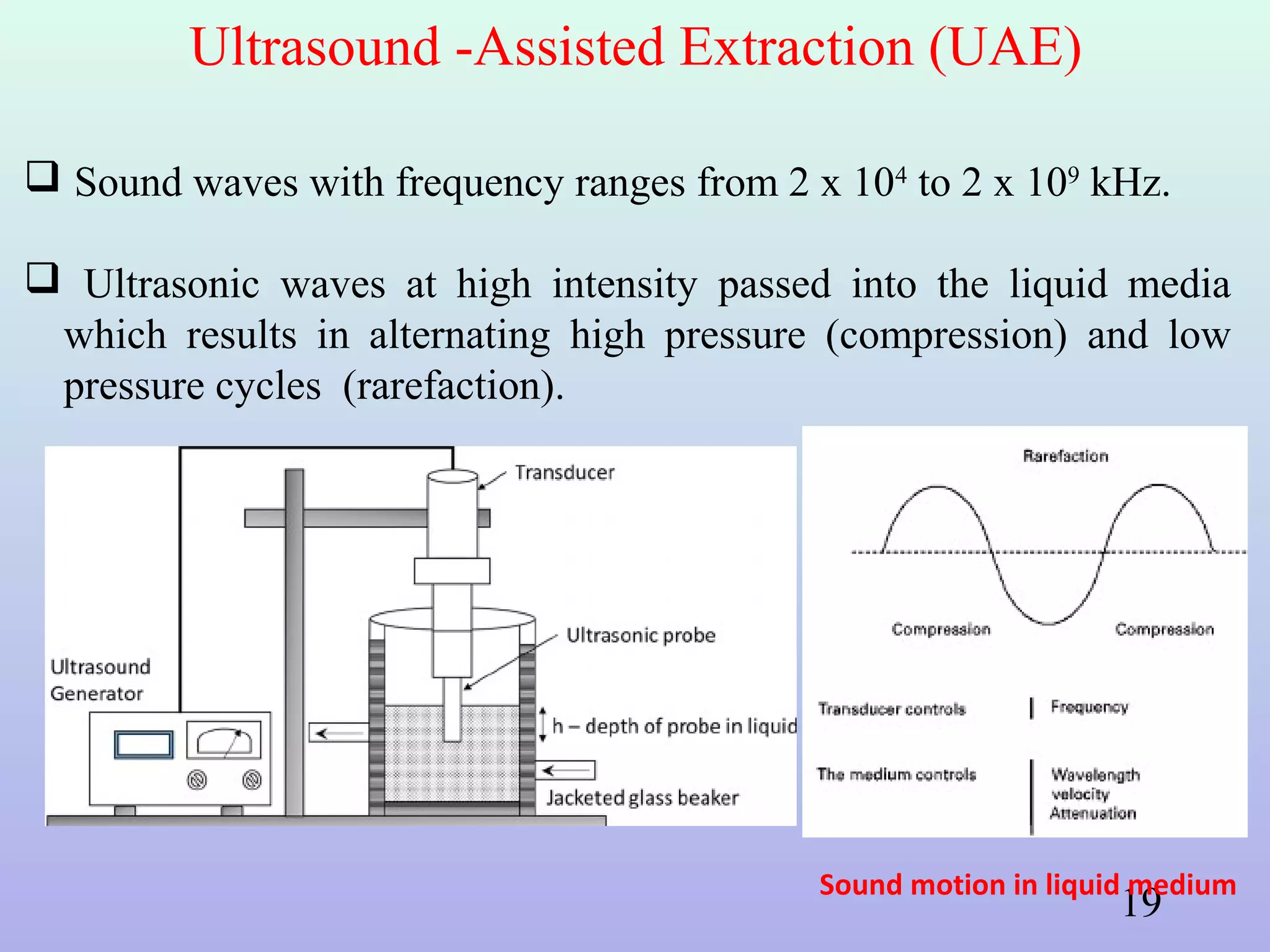 Ultrasound -Assisted Extraction (UAE)

❑ Sound waves with frequency ranges from 2 x $10^4$ to 2 x $10^9$ kHz.

❑ Ultrasonic waves at high intensity passed into the liquid media which results in alternating high pressure (compression) and low pressure cycles (rarefaction).

Transducer

Ultrasonic probe

Ultrasound Generator

h – depth of probe in liquid

Jacketed glass beaker

Rarefaction

Compression

Compression

Transducer controls | Frequency

The medium controls | Wavelength velocity Attenuation

Sound motion in liquid medium

19